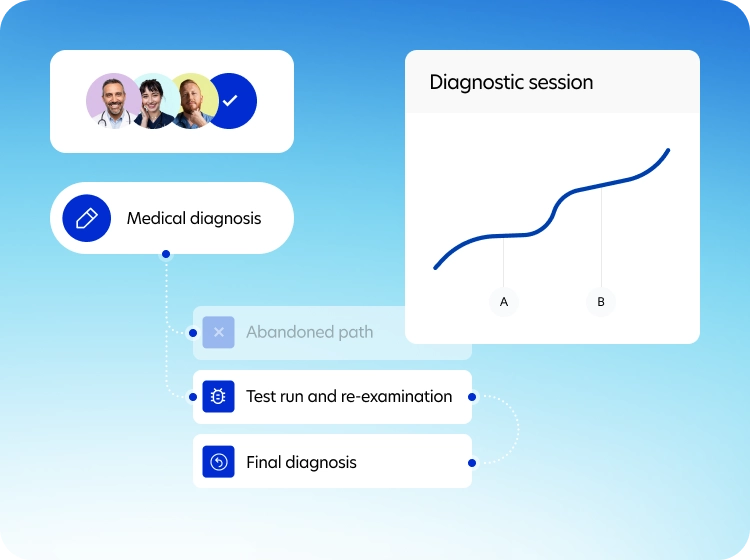 Medical diagnosis

Abandoned path

Test run and re-examination

Final diagnosis

Diagnostic session

A

B